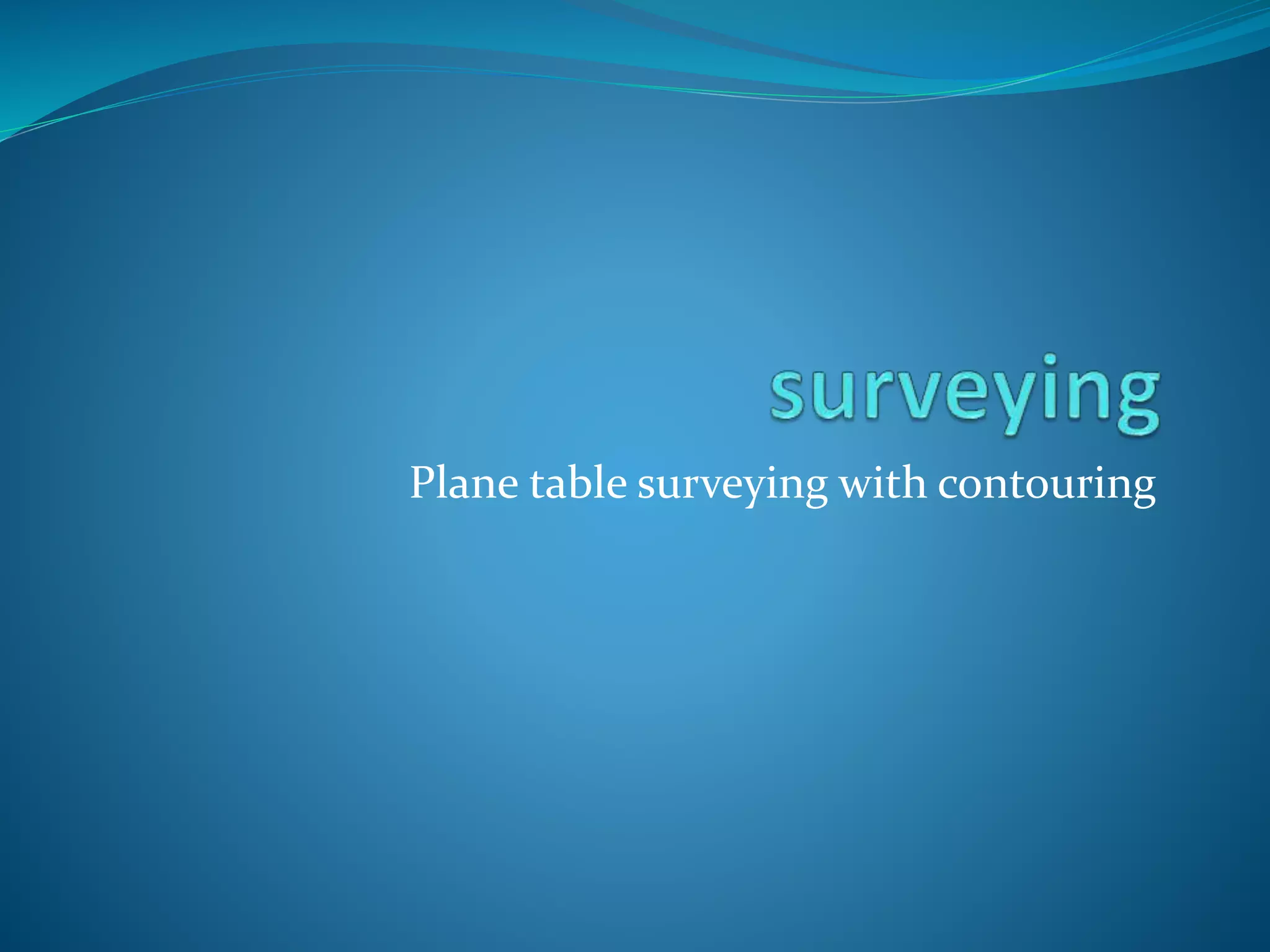 surveying

Plane table surveying with contouring